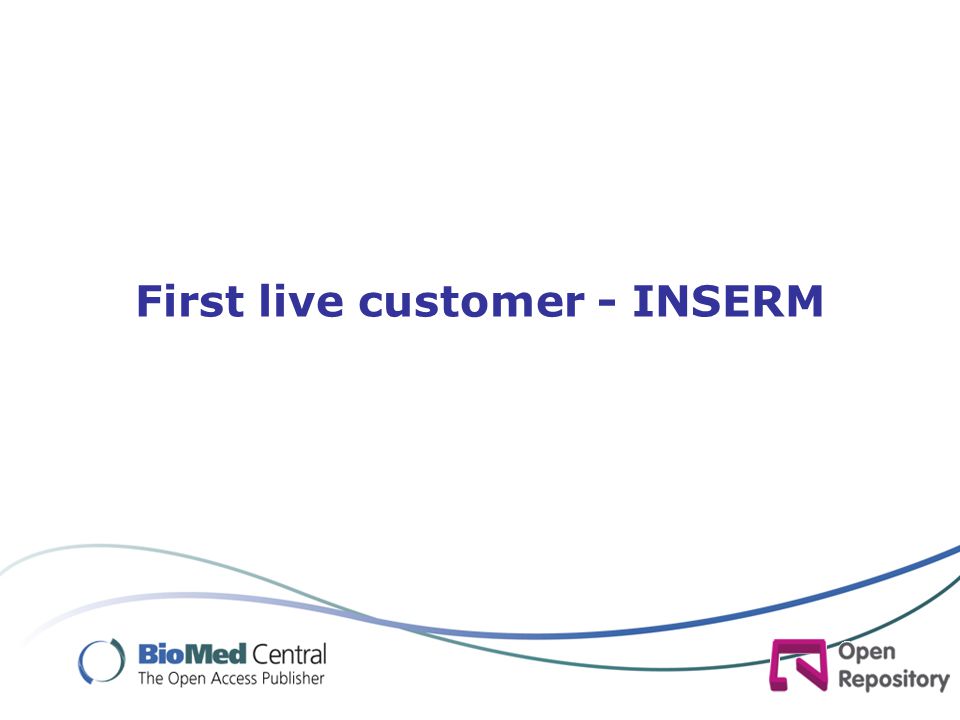 First live customer - INSERM

BioMed Central
The Open Access Publisher

Open
Repository